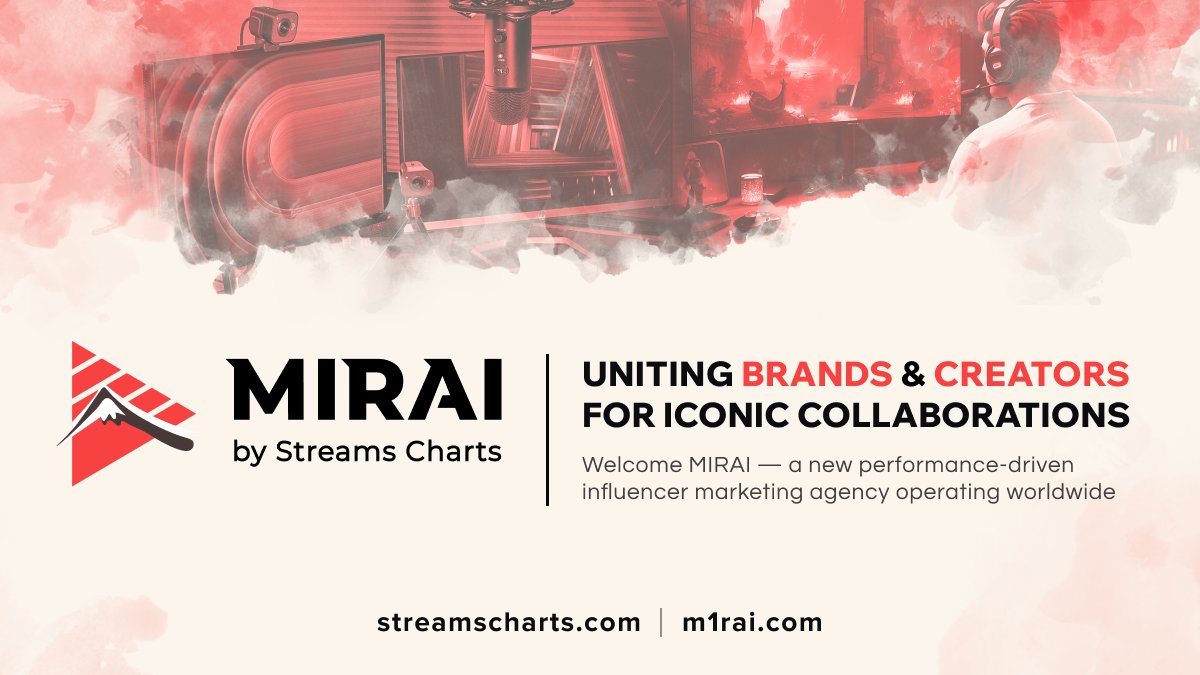 MIRAI
by Streams Charts

UNITING BRANDS & CREATORS FOR ICONIC COLLABORATIONS

Welcome MIRAI — a new performance-driven influencer marketing agency operating worldwide

streamscharts.com | m1rai.com